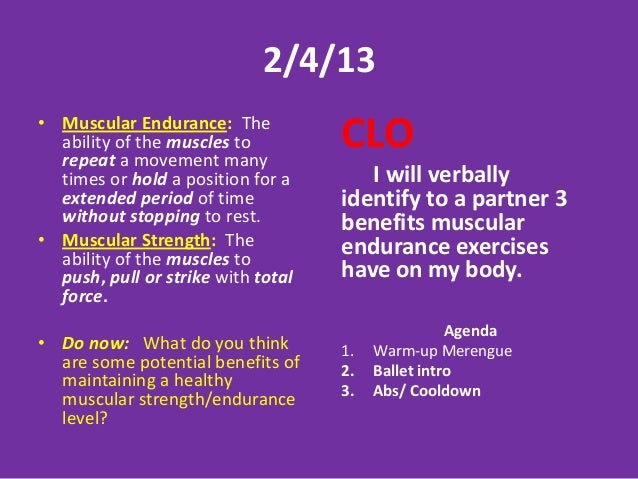 2/4/13

• Muscular Endurance: The ability of the muscles to repeat a movement many times or hold a position for a extended period of time without stopping to rest.
• Muscular Strength: The ability of the muscles to push, pull or strike with total force.

• Do now: What do you think are some potential benefits of maintaining a healthy muscular strength/endurance level?

CLO

I will verbally identify to a partner 3 benefits muscular endurance exercises have on my body.

Agenda
1. Warm-up Merengue
2. Ballet intro
3. Abs/ Cooldown